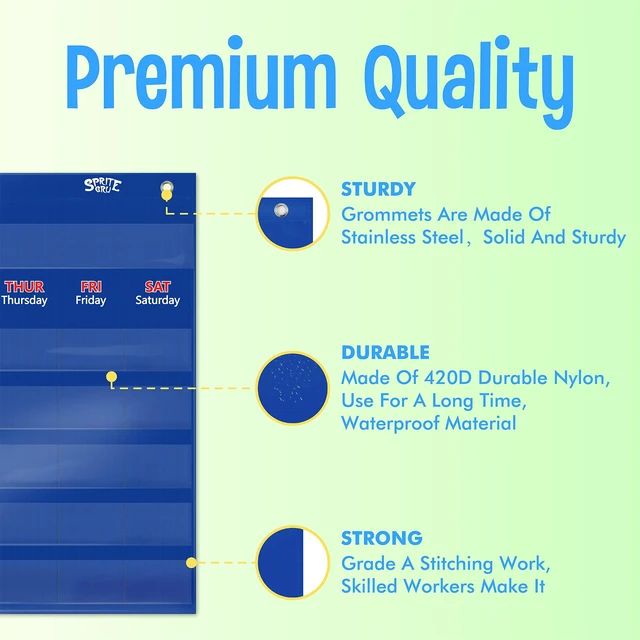 Premium Quality

SPRITE GRU

THUR
Thursday

FRI
Friday

SAT
Saturday

STURDY
Grommets Are Made Of Stainless Steel, Solid And Sturdy

DURABLE
Made Of 420D Durable Nylon, Use For A Long Time, Waterproof Material

STRONG
Grade A Stitching Work, Skilled Workers Make It